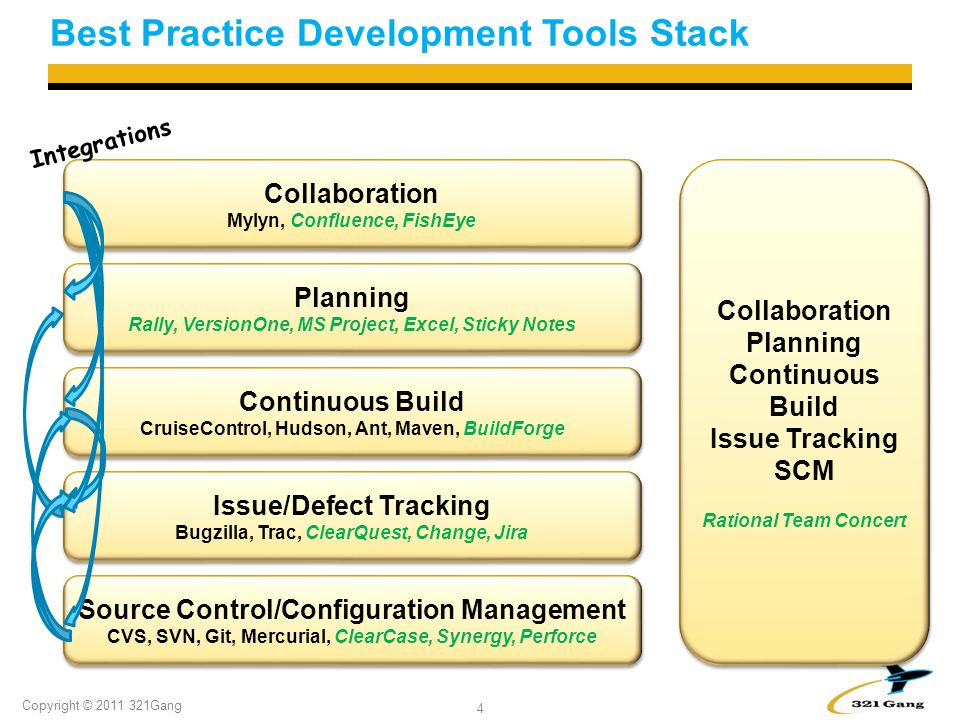 Best Practice Development Tools Stack

Integrations

Collaboration
Mylyn, Confluence, FishEye

Planning
Rally, VersionOne, MS Project, Excel, Sticky Notes

Continuous Build
CruiseControl, Hudson, Ant, Maven, BuildForge

Issue/Defect Tracking
Bugzilla, Trac, ClearQuest, Change, Jira

Source Control/Configuration Management
CVS, SVN, Git, Mercurial, ClearCase, Synergy, Perforce

Collaboration
Planning
Continuous Build
Issue Tracking
SCM

Rational Team Concert

Copyright © 2011 321Gang

4

321 Gang